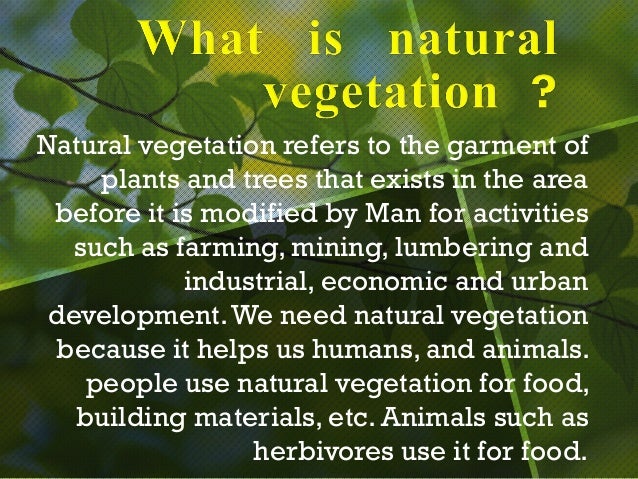 What is natural vegetation ?

Natural vegetation refers to the garment of plants and trees that exists in the area before it is modified by Man for activities such as farming, mining, lumbering and industrial, economic and urban development. We need natural vegetation because it helps us humans, and animals. people use natural vegetation for food, building materials, etc. Animals such as herbivores use it for food.